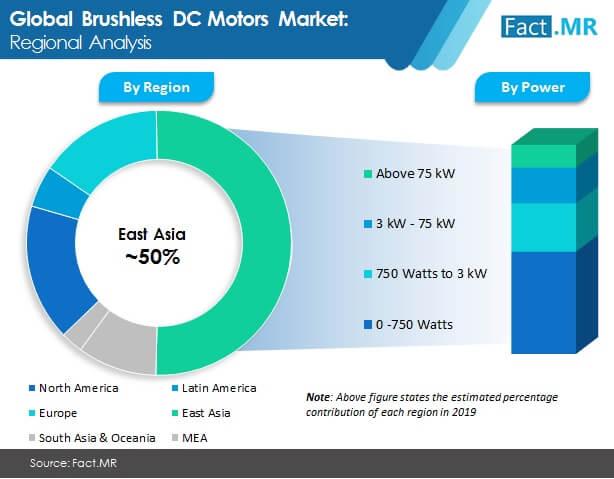 Global Brushless DC Motors Market:
Regional Analysis

Fact.MR

By Region

By Power

East Asia
~50%

Above 75 kW

3 kW - 75 kW

750 Watts to 3 kW

0 -750 Watts

North America
Latin America
Europe
East Asia
South Asia & Oceania
MEA

Note: Above figure states the estimated percentage contribution of each region in 2019

Source: Fact.MR